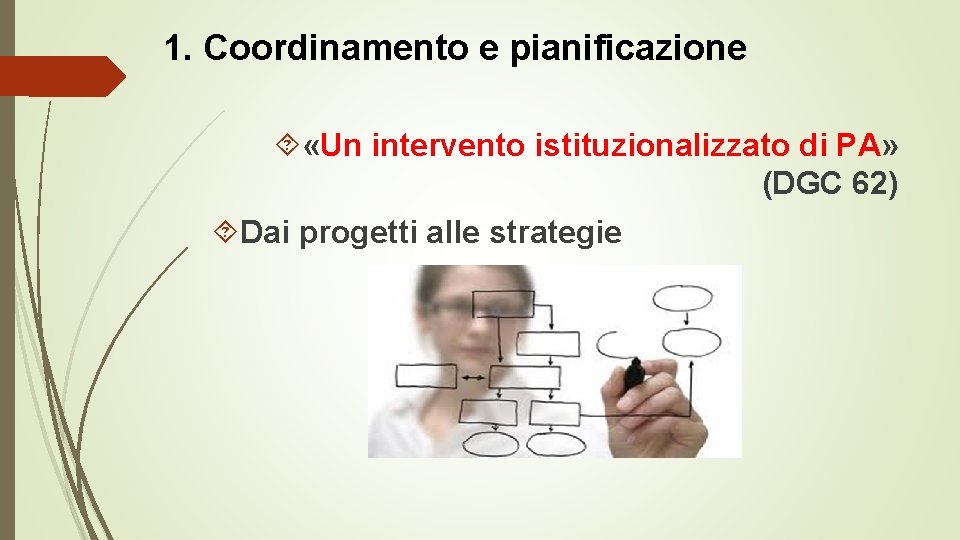 1. Coordinamento e pianificazione

«Un intervento istituzionalizzato di PA» (DGC 62)

Dai progetti alle strategie